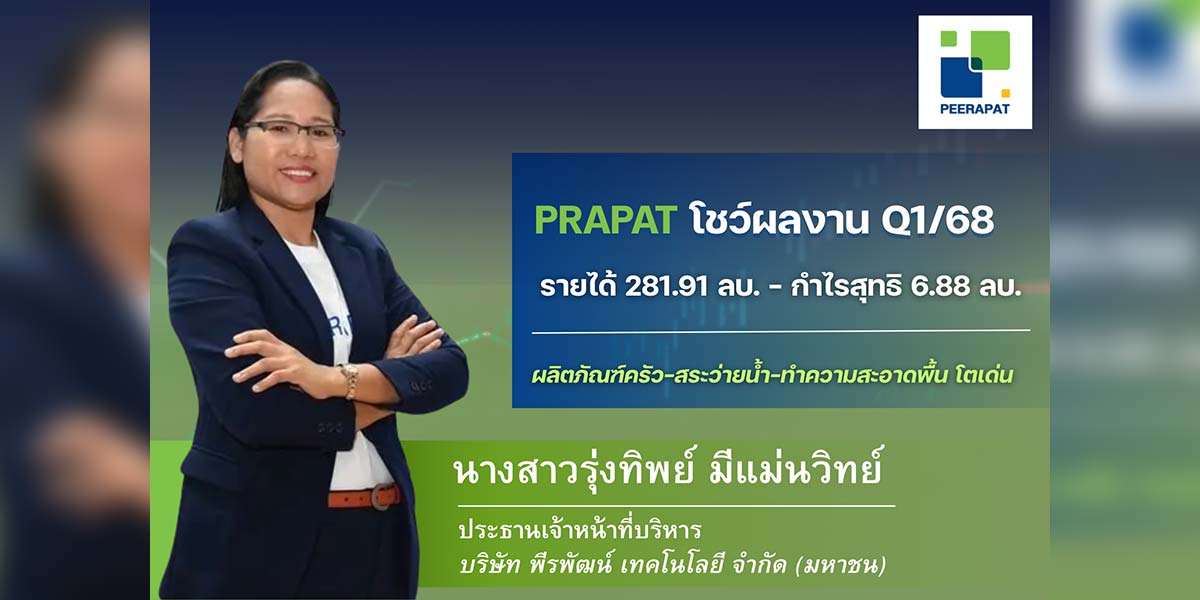 PEERAPAT

PRAPAT โชว์ผลงาน Q1/68

รายได้ 281.91 ลบ. - กำไรสุทธิ 6.88 ลบ.

ผลิตภัณฑ์ครัว-สระว่ายน้ำ-ทำความสะอาดพื้น โตเด่น

นางสาวรุ่งทิพย์ มีแม่นวิทย์

ประธานเจ้าหน้าที่บริหาร
บริษัท พีรพัฒน์ เทคโนโลยี จำกัด (มหาชน)